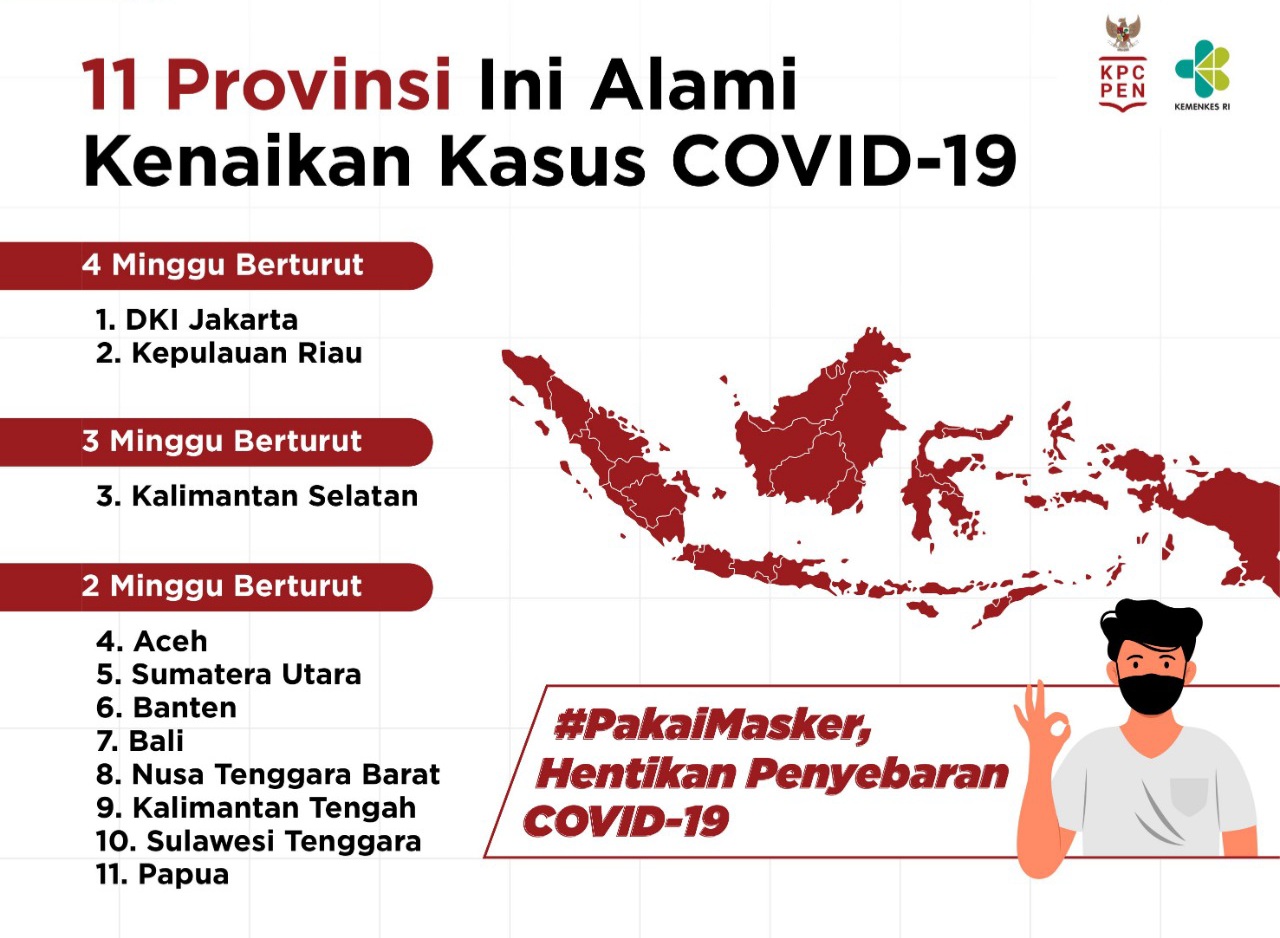 11 Provinsi Ini Alami Kenaikan Kasus COVID-19

KPC PEN

KEMENKES RI

4 Minggu Berturut

1. DKI Jakarta
2. Kepulauan Riau

3 Minggu Berturut

3. Kalimantan Selatan

2 Minggu Berturut

4. Aceh
5. Sumatera Utara
6. Banten
7. Bali
8. Nusa Tenggara Barat
9. Kalimantan Tengah
10. Sulawesi Tenggara
11. Papua

#PakaiMasker, Hentikan Penyebaran COVID-19